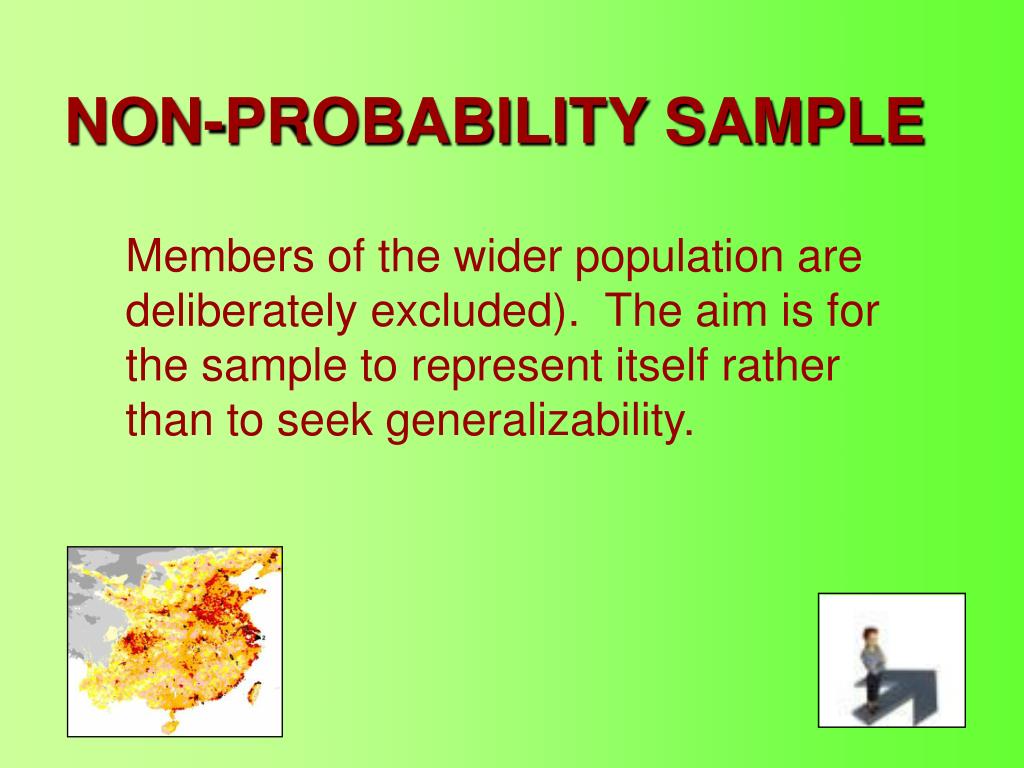 NON-PROBABILITY SAMPLE

Members of the wider population are deliberately excluded). The aim is for the sample to represent itself rather than to seek generalizability.